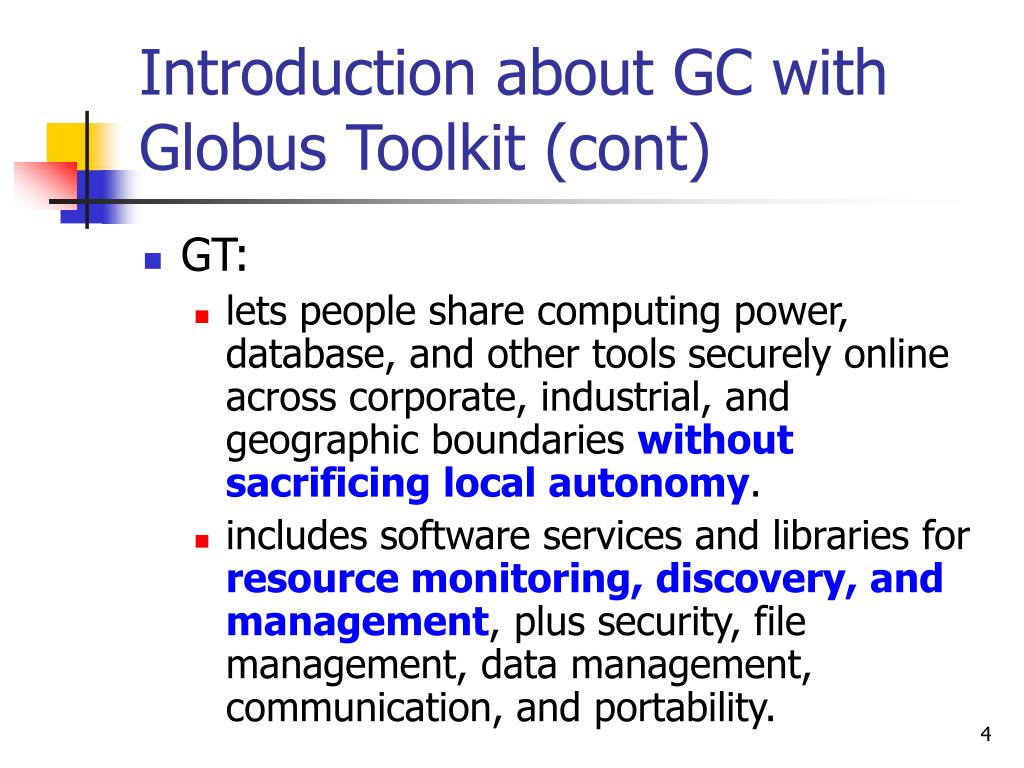 Introduction about GC with Globus Toolkit (cont)

GT:

lets people share computing power, database, and other tools securely online across corporate, industrial, and geographic boundaries without sacrificing local autonomy.

includes software services and libraries for resource monitoring, discovery, and management, plus security, file management, data management, communication, and portability.

4